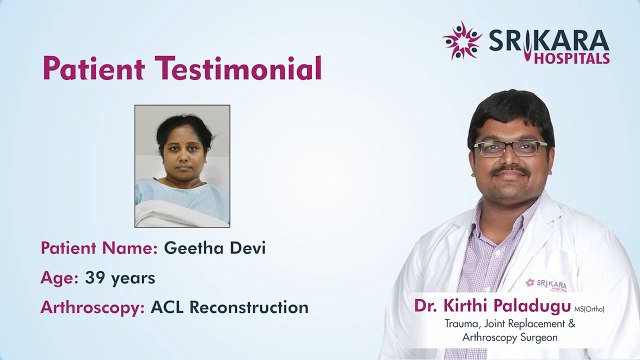 SRIKARA HOSPITALS

Patient Testimonial

Patient Name: Geetha Devi

Age: 39 years

Arthroscopy: ACL Reconstruction

SRIKARA

Dr. Kirthi Paladugu MS(Ortho)
Trauma, Joint Replacement & Arthroscopy Surgeon